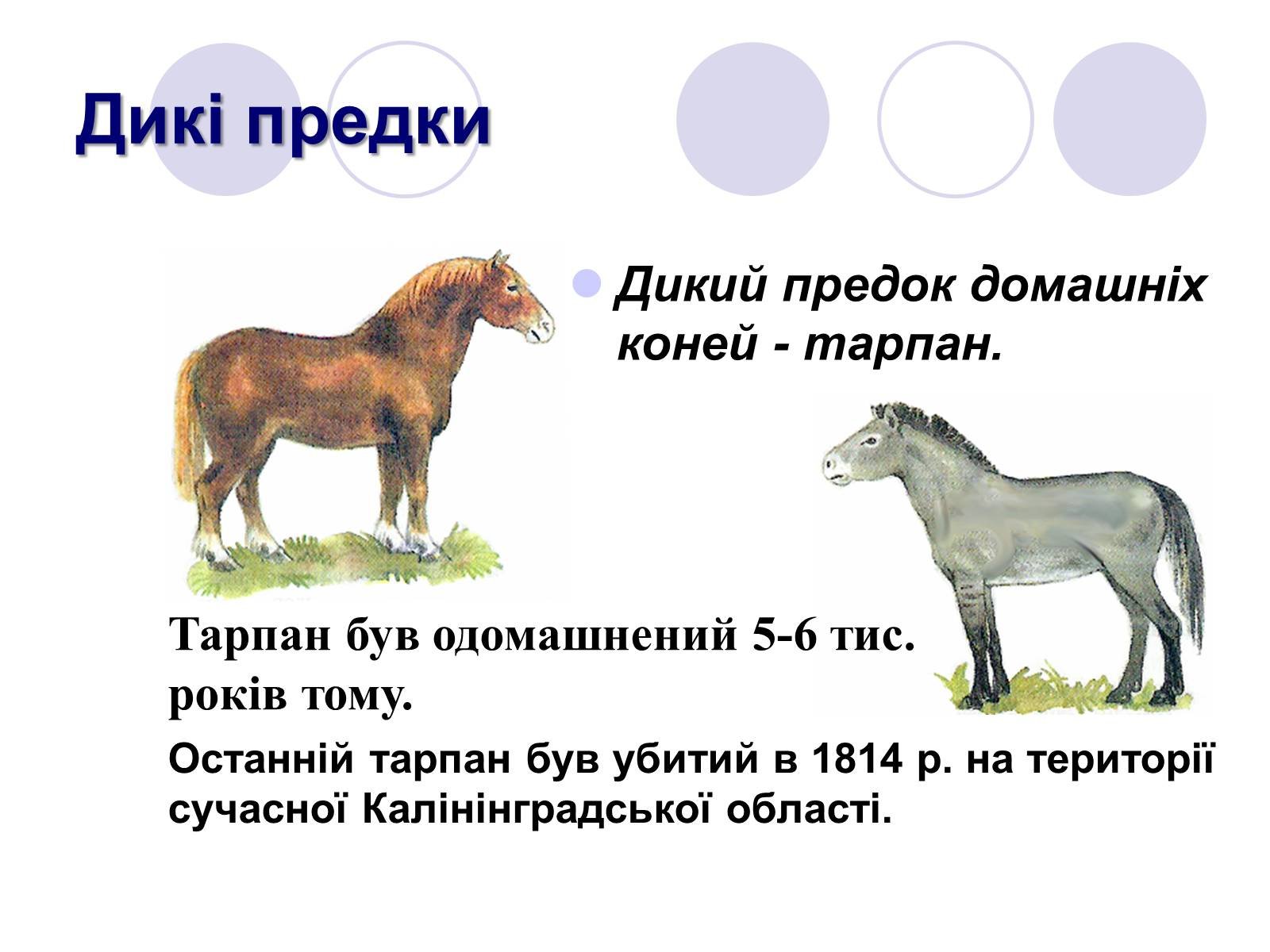 Дикі предки

Дикий предок домашніх коней - тарпан.

Тарпан був одомашнений 5-6 тис. років тому.

Останній тарпан був убитий в 1814 р. на території сучасної Калінінградської області.